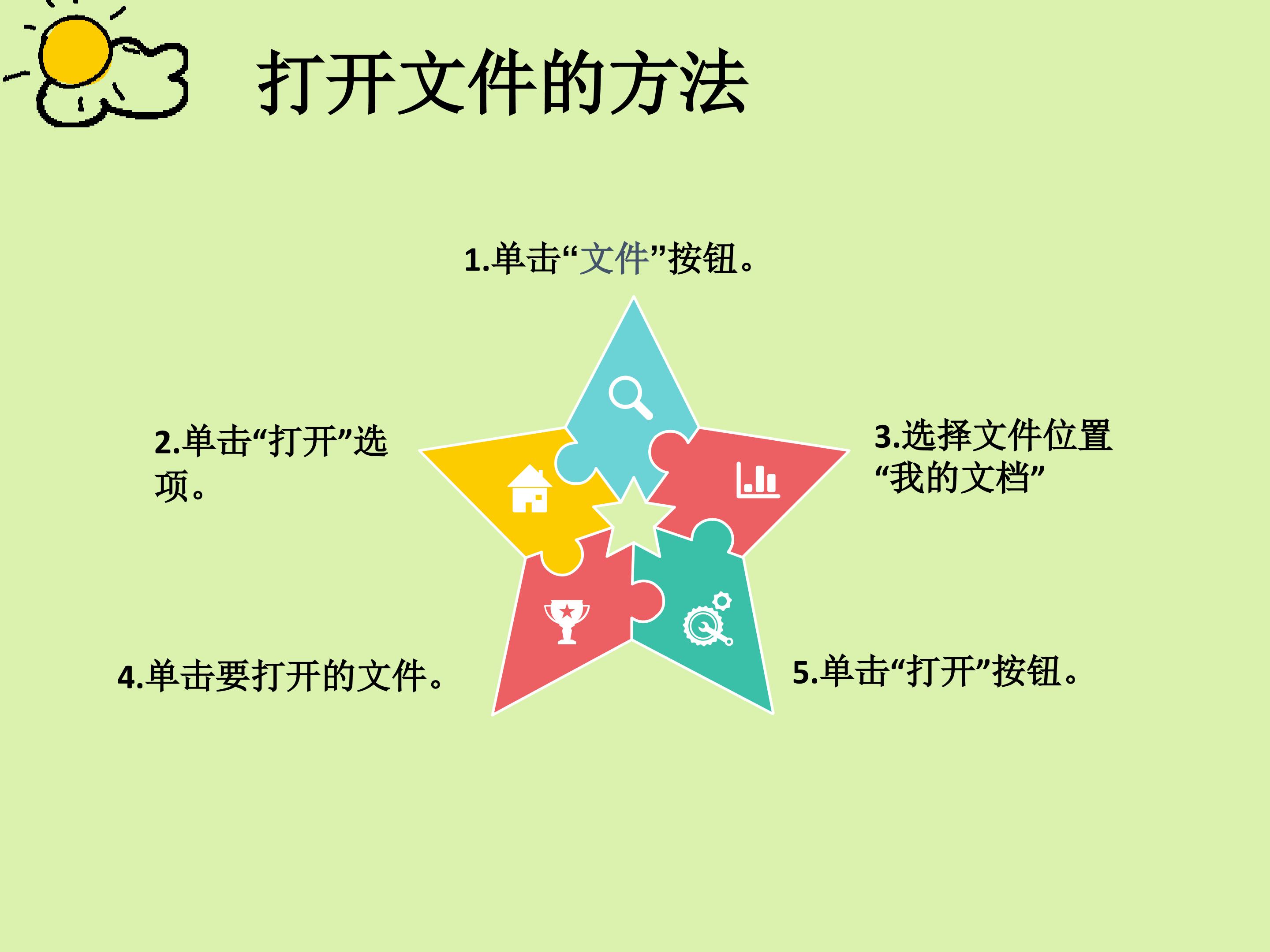 打开文件的方法

1.单击“文件”按钮。

2.单击“打开”选项。

3.选择文件位置“我的文档”

4.单击要打开的文件。

5.单击“打开”按钮。